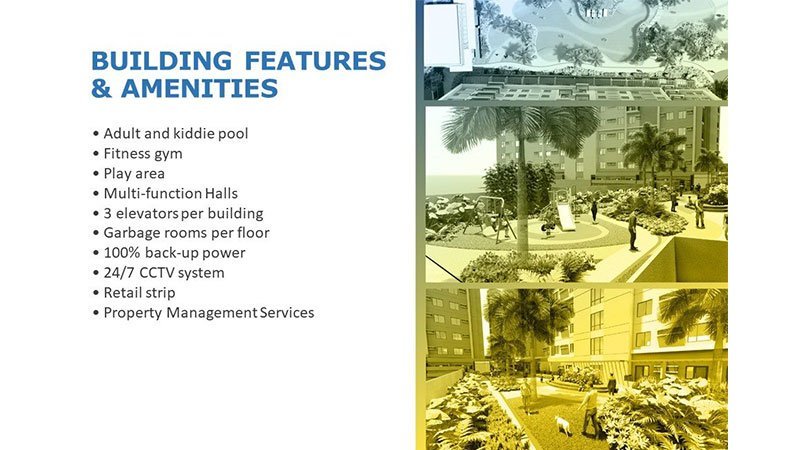 BUILDING FEATURES & AMENITIES

• Adult and kiddie pool
• Fitness gym
• Play area
• Multi-function Halls
• 3 elevators per building
• Garbage rooms per floor
• 100% back-up power
• 24/7 CCTV system
• Retail strip
• Property Management Services